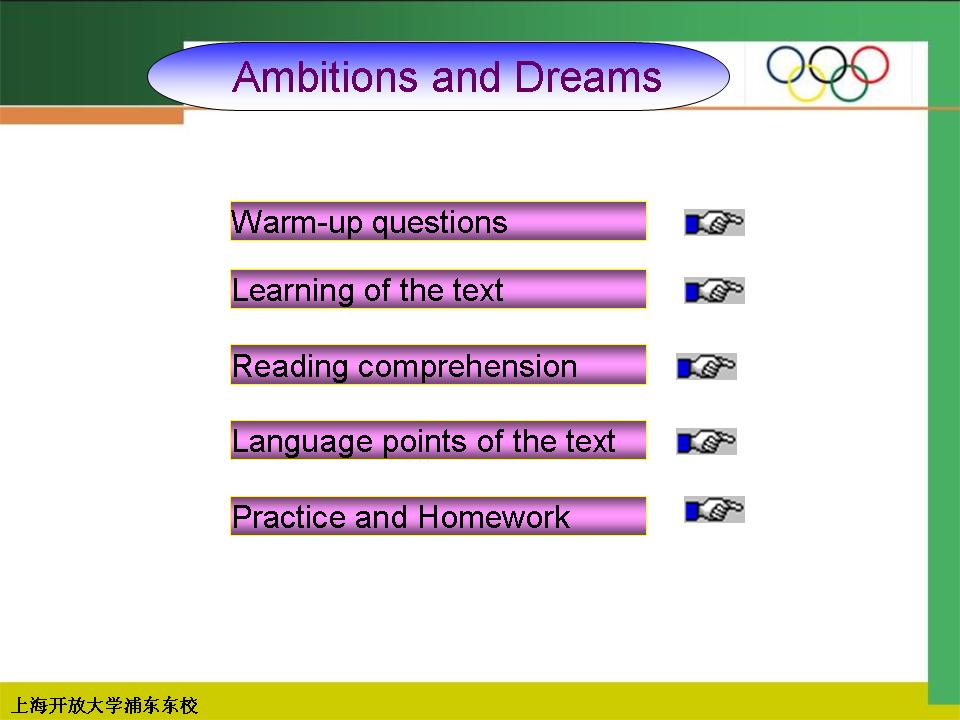 Ambitions and Dreams

Warm-up questions

Learning of the text

Reading comprehension

Language points of the text

Practice and Homework

上海开放大学浦东东校